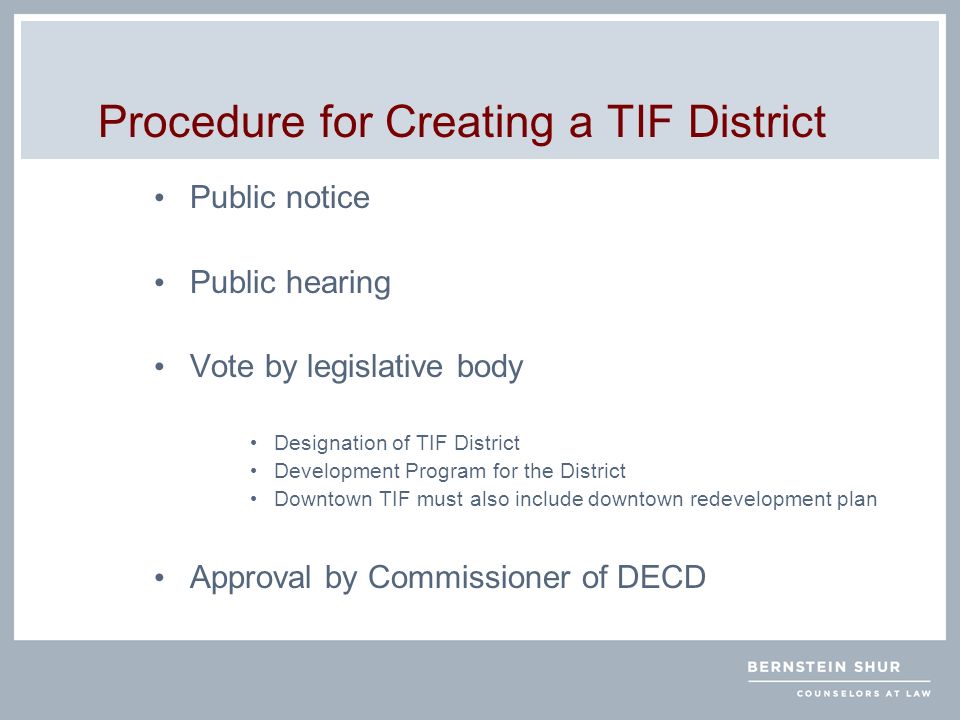 Procedure for Creating a TIF District

• Public notice

• Public hearing

• Vote by legislative body

• Designation of TIF District
• Development Program for the District
• Downtown TIF must also include downtown redevelopment plan

• Approval by Commissioner of DECD

BERNSTEIN SHUR
COUNSELORS AT LAW